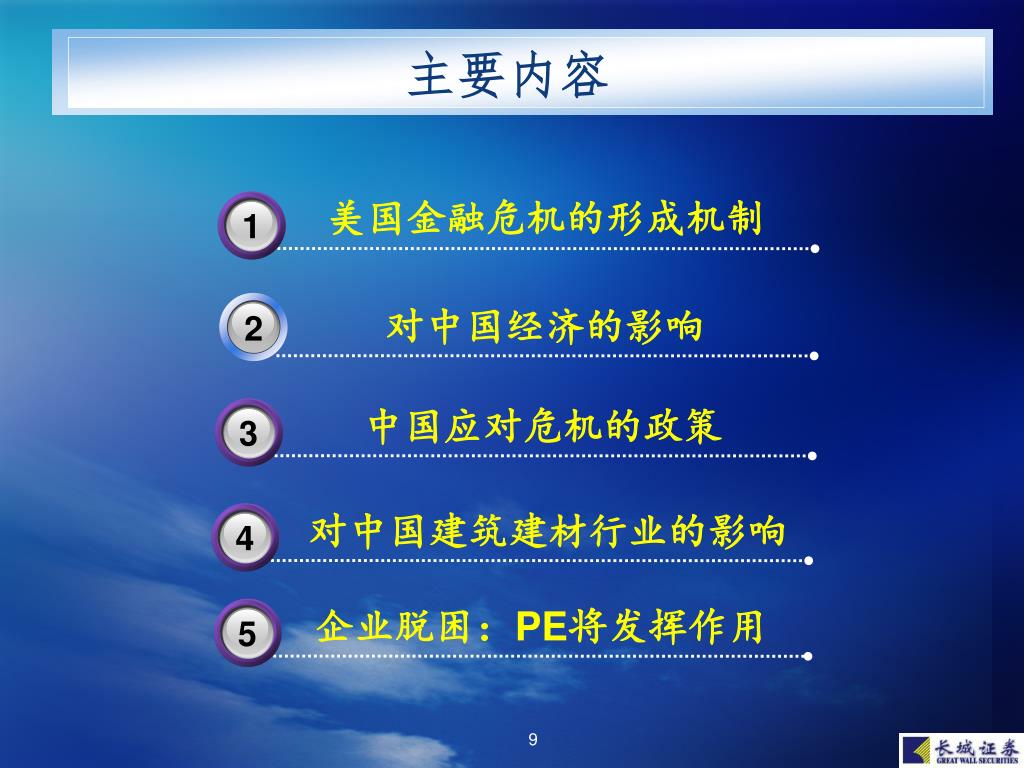 主要内容

1 美国金融危机的形成机制

2 对中国经济的影响

3 中国应对危机的政策

4 对中国建筑建材行业的影响

5 企业脱困：PE将发挥作用

9

长城证券
GREAT WALL SECURITIES